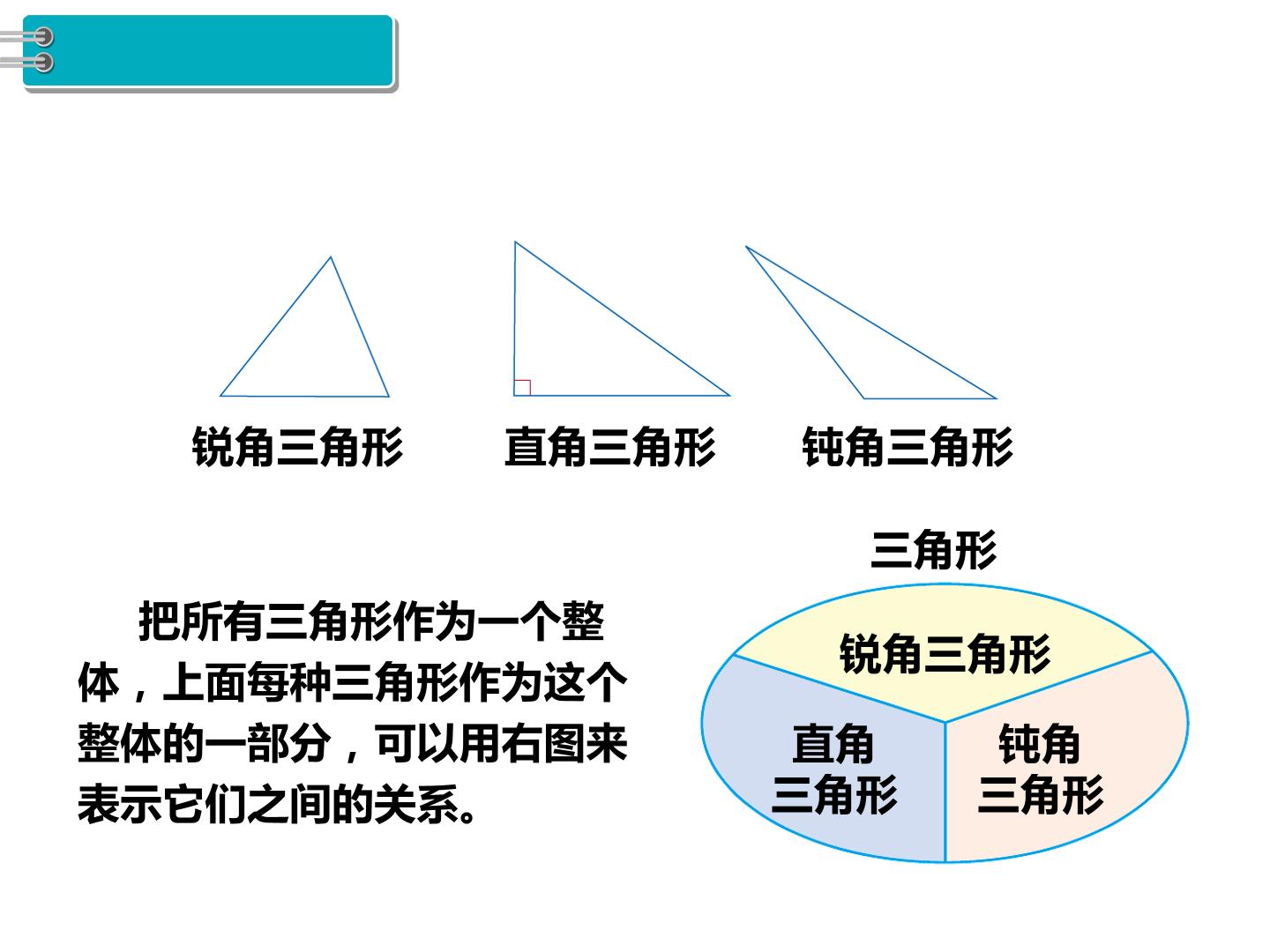 锐角三角形　　直角三角形　　钝角三角形

把所有三角形作为一个整体，上面每种三角形作为这个整体的一部分，可以用右图来表示它们之间的关系。

三角形

锐角三角形

直角三角形

钝角三角形